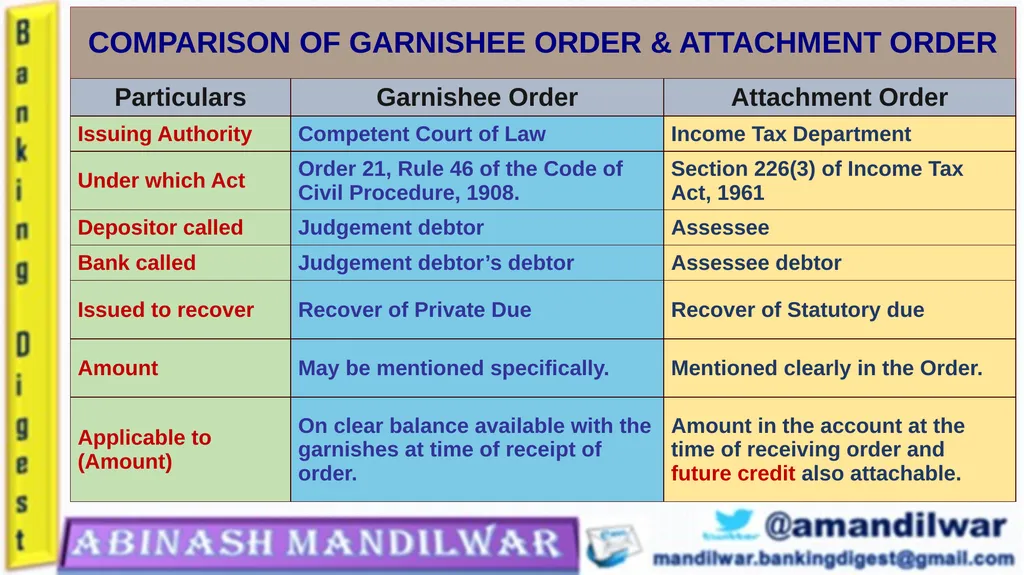 Banking Digest

COMPARISON OF GARNISHEE ORDER & ATTACHMENT ORDER

| Particulars | Garnishee Order | Attachment Order |
|---|---|---|
| Issuing Authority | Competent Court of Law | Income Tax Department |
| Under which Act | Order 21, Rule 46 of the Code of Civil Procedure, 1908. | Section 226(3) of Income Tax Act, 1961 |
| Depositor called | Judgement debtor | Assessee |
| Bank called | Judgement debtor's debtor | Assessee debtor |
| Issued to recover | Recover of Private Due | Recover of Statutory due |
| Amount | May be mentioned specifically. | Mentioned clearly in the Order. |
| Applicable to (Amount) | On clear balance available with the garnishes at time of receipt of order. | Amount in the account at the time of receiving order and future credit also attachable. |

ABINASH MANDILWAR

twitter @amandilwar

mandilwar.bankingdigest@gmail.com